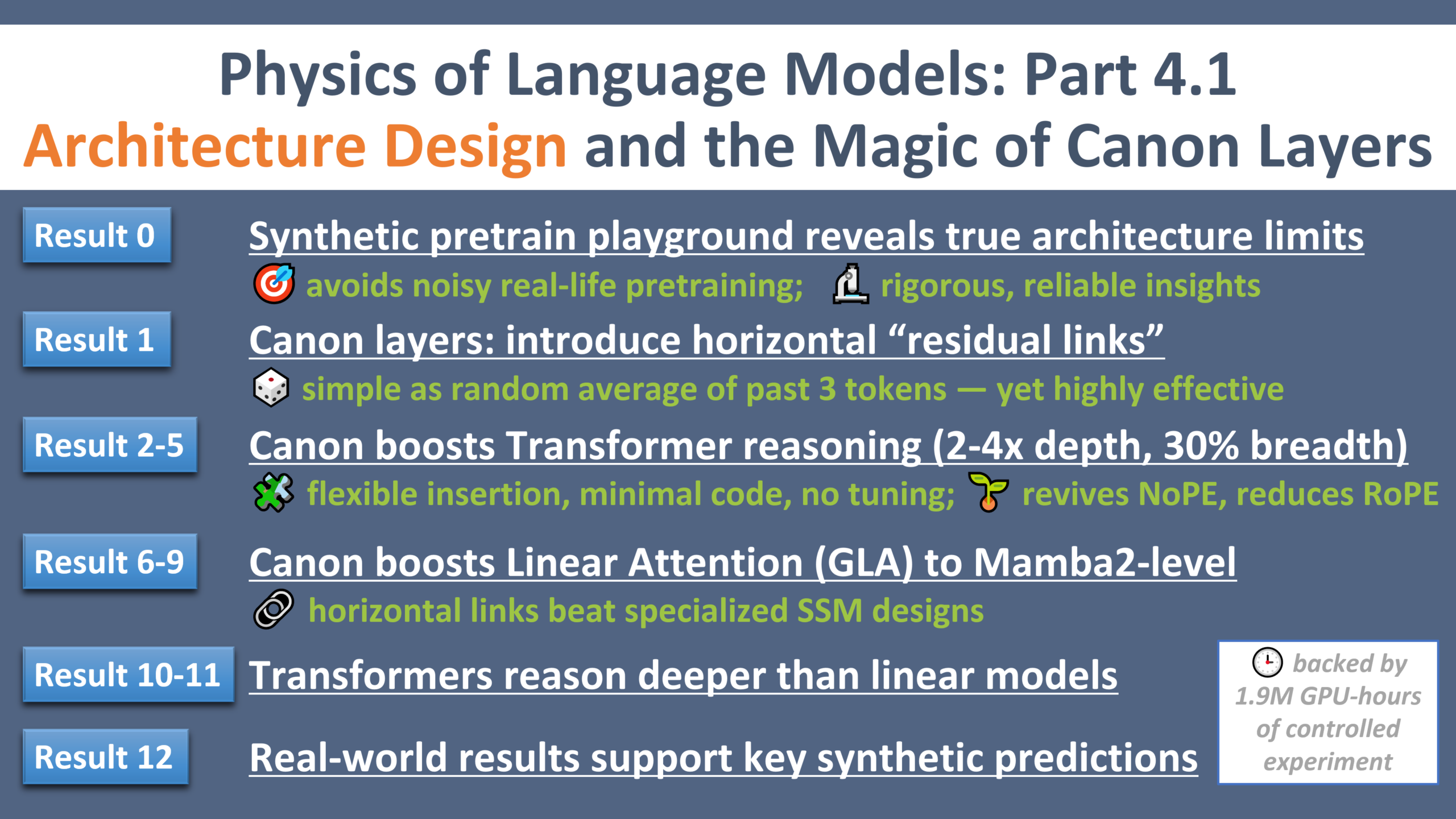 Physics of Language Models: Part 4.1
Architecture Design and the Magic of Canon Layers

Result 0
Synthetic pretrain playground reveals true architecture limits
avoids noisy real-life pretraining; rigorous, reliable insights

Result 1
Canon layers: introduce horizontal “residual links”
simple as random average of past 3 tokens — yet highly effective

Result 2-5
Canon boosts Transformer reasoning (2-4x depth, 30% breadth)
flexible insertion, minimal code, no tuning; revives NoPE, reduces RoPE

Result 6-9
Canon boosts Linear Attention (GLA) to Mamba2-level
horizontal links beat specialized SSM designs

Result 10-11
Transformers reason deeper than linear models

Result 12
Real-world results support key synthetic predictions

backed by 1.9M GPU-hours of controlled experiment